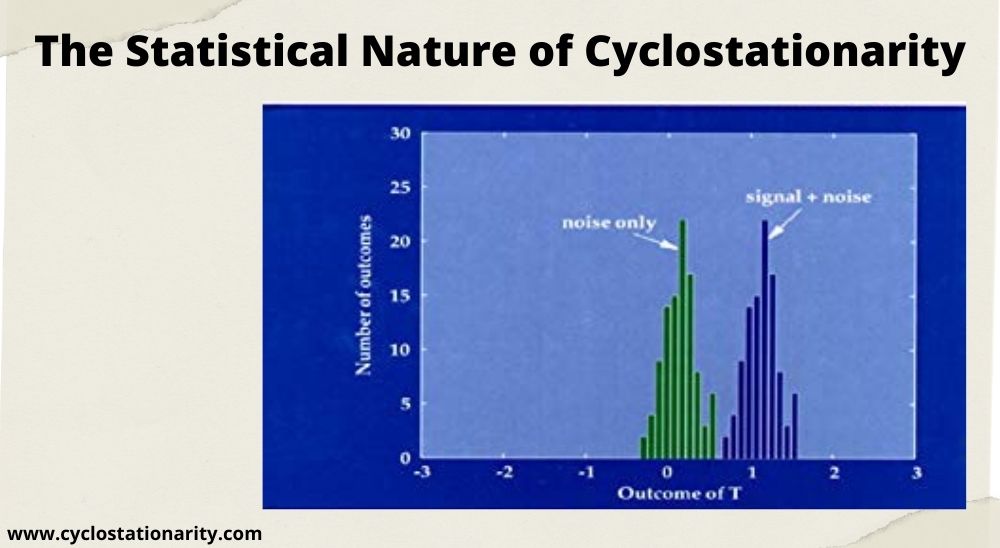 The Statistical Nature of Cyclostationarity

30
25
20
15
10
5
0
Number of outcomes
noise only
signal + noise
-3
-2
-1
0
1
2
3
Outcome of T

www.cyclostationarity.com